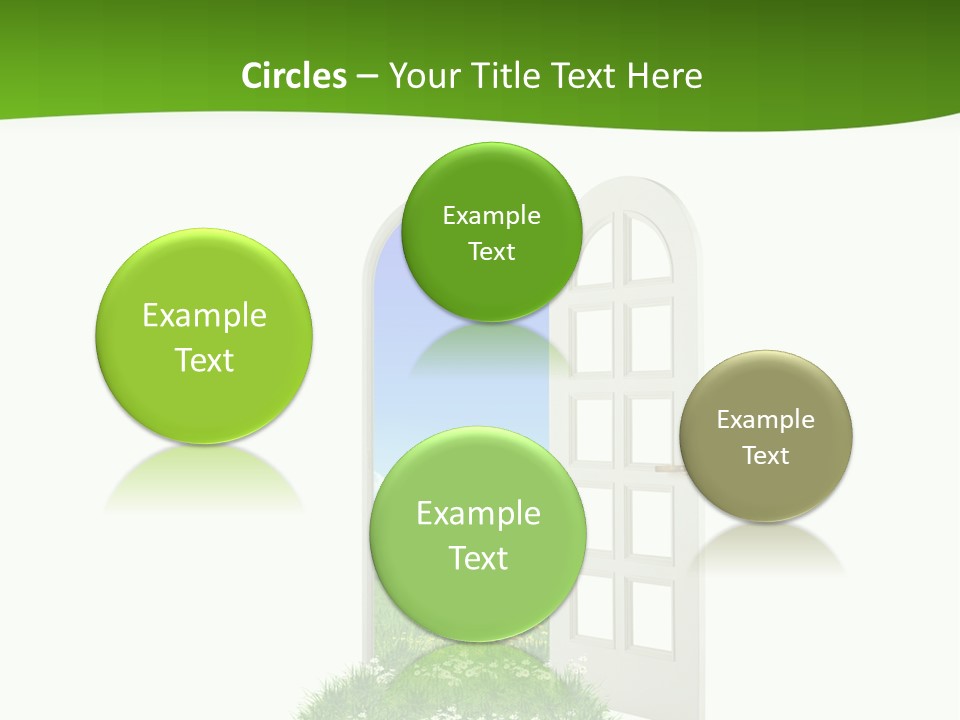 Circles – Your Title Text Here

Example Text

Example Text

Example Text

Example Text